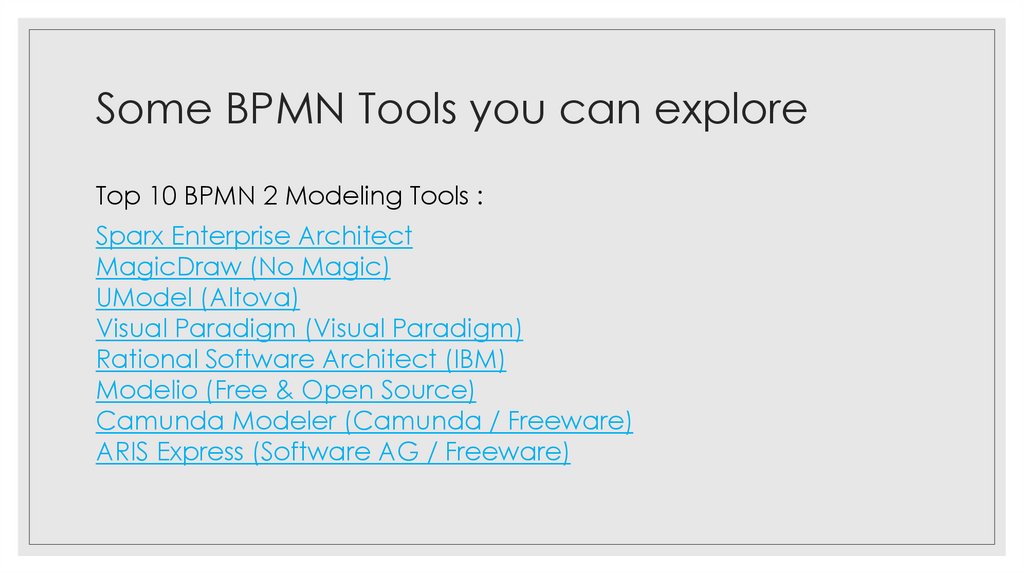 Some BPMN Tools you can explore

Top 10 BPMN 2 Modeling Tools :

Sparx Enterprise Architect
MagicDraw (No Magic)
UModel (Altova)
Visual Paradigm (Visual Paradigm)
Rational Software Architect (IBM)
Modelio (Free & Open Source)
Camunda Modeler (Camunda / Freeware)
ARIS Express (Software AG / Freeware)